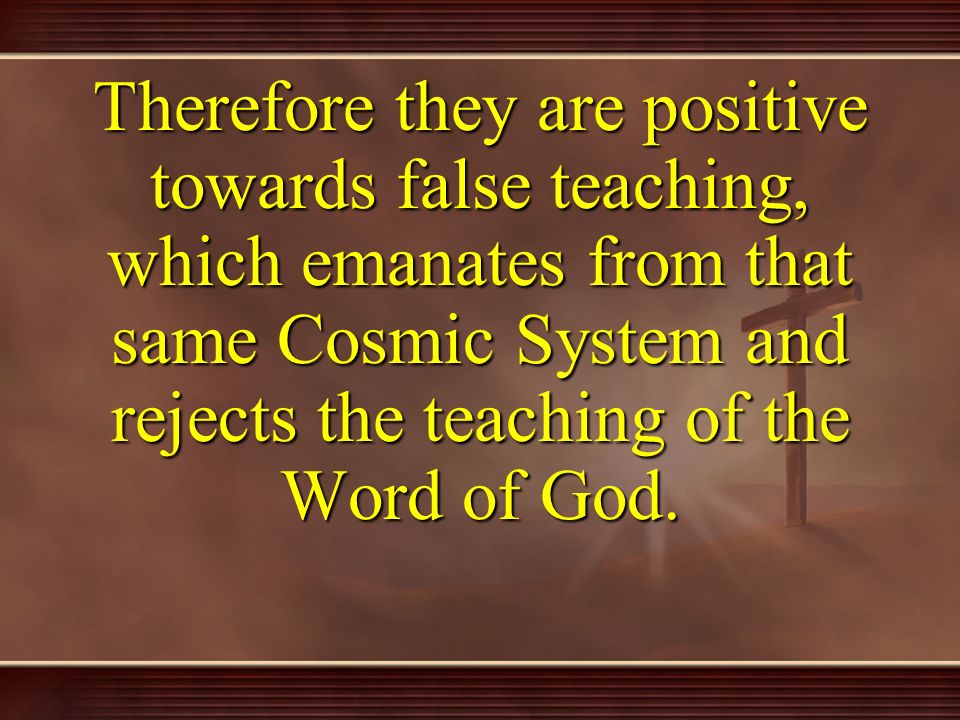 Therefore they are positive towards false teaching, which emanates from that same Cosmic System and rejects the teaching of the Word of God.